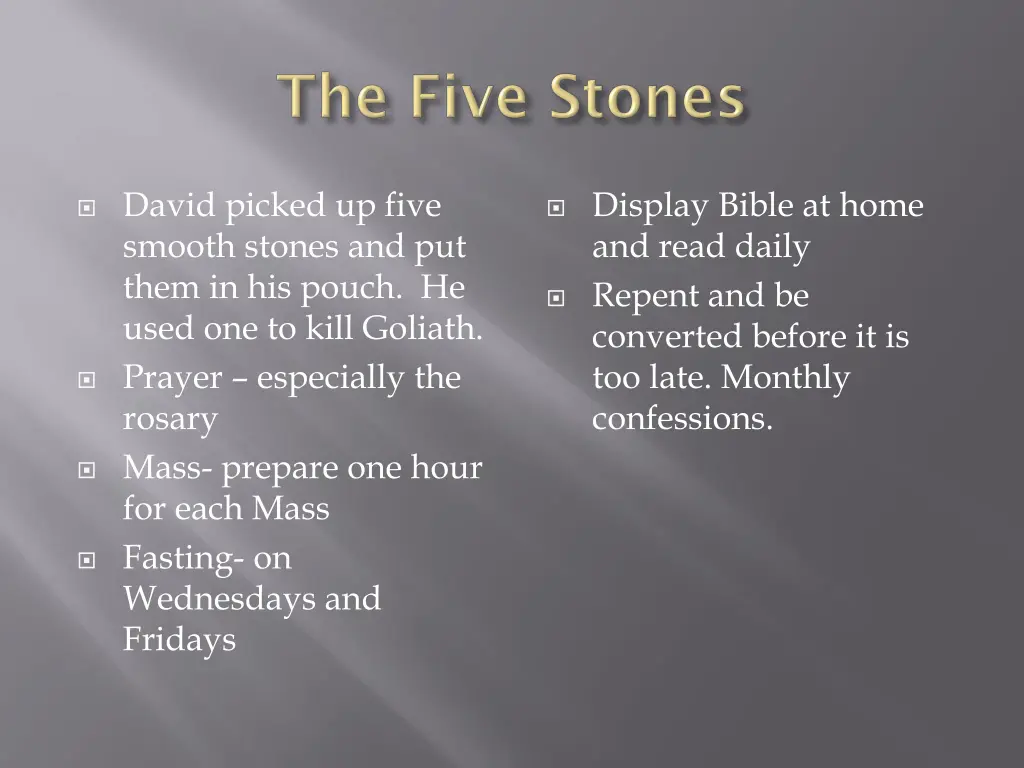 The Five Stones

David picked up five smooth stones and put them in his pouch.  He used one to kill Goliath.

Prayer – especially the rosary

Mass- prepare one hour for each Mass

Fasting- on Wednesdays and Fridays

Display Bible at home and read daily

Repent and be converted before it is too late. Monthly confessions.